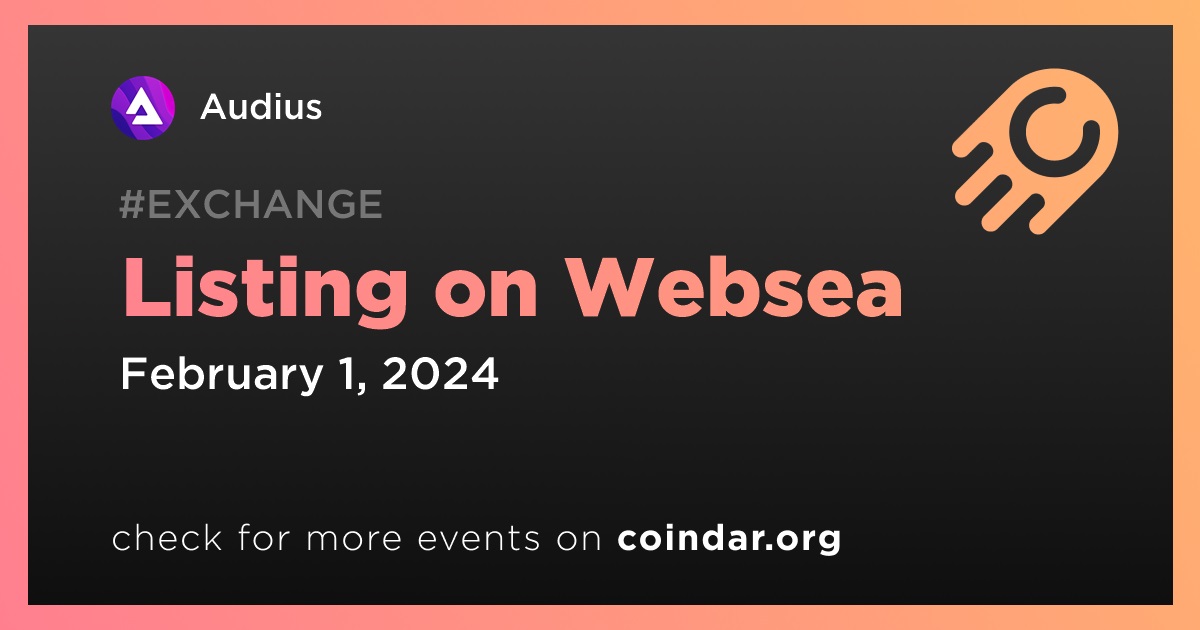 Audius

#EXCHANGE

Listing on Websea

February 1, 2024

check for more events on coindar.org